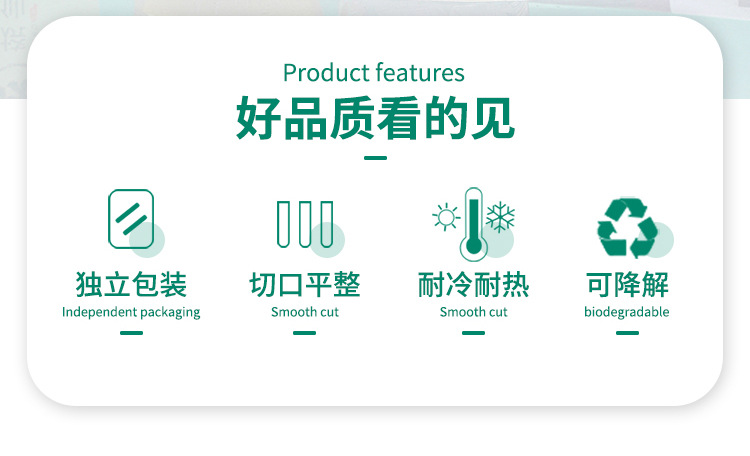 Product features
好品质看的见

独立包装
Independent packaging

切口平整
Smooth cut

耐冷耐热
Smooth cut

可降解
biodegradable